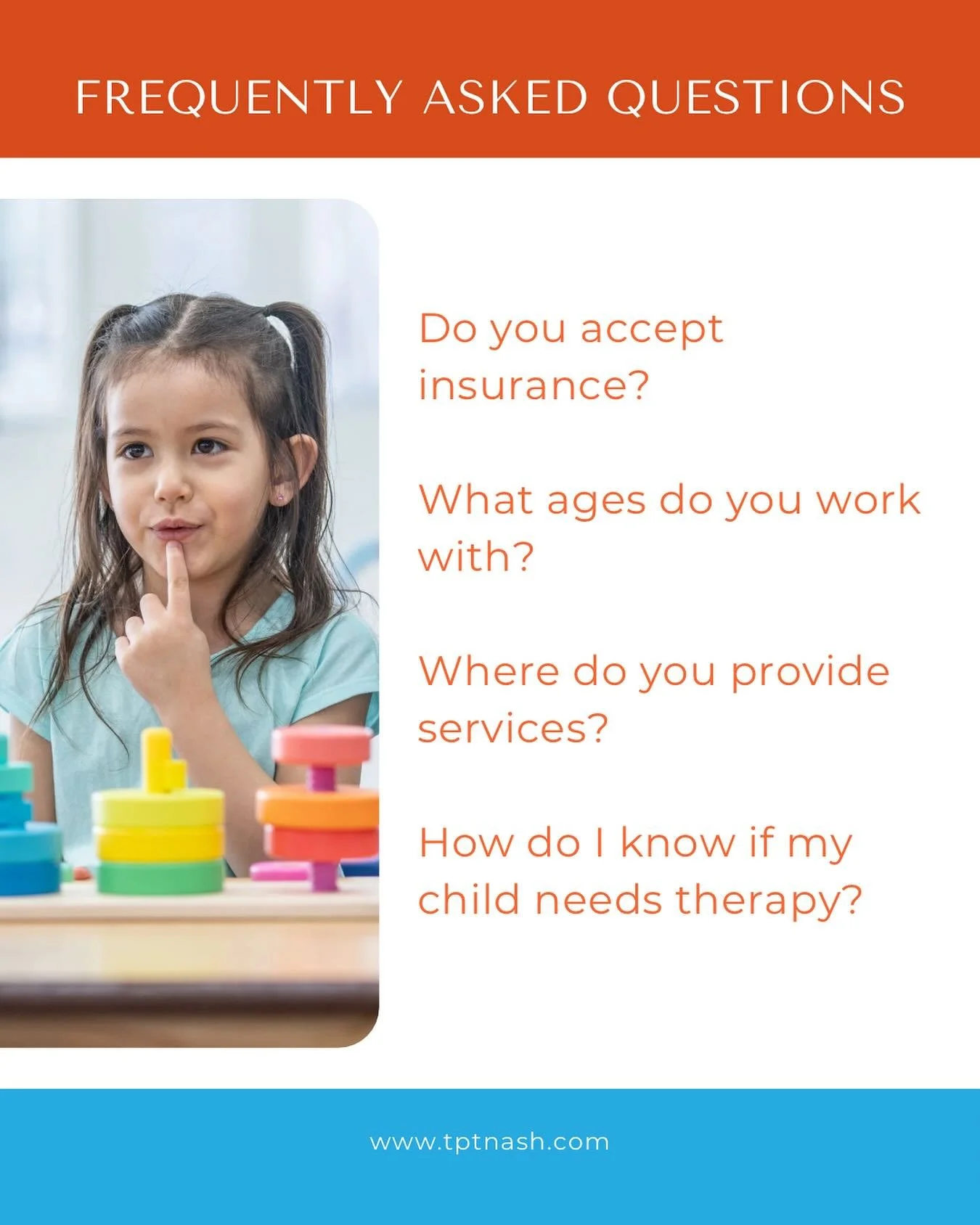 FREQUENTLY ASKED QUESTIONS

Do you accept insurance?

What ages do you work with?

Where do you provide services?

How do I know if my child needs therapy?

www.tptnash.com